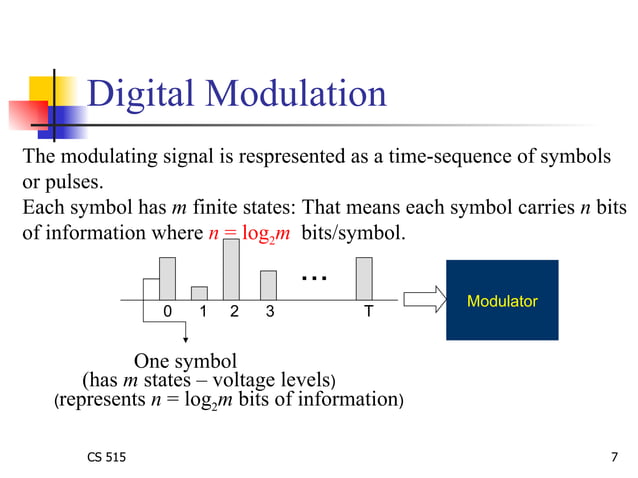 Digital Modulation

The modulating signal is respresented as a time-sequence of symbols or pulses.

Each symbol has $m$ finite states: That means each symbol carries $n$ bits of information where $n = \log_2 m$ bits/symbol.

...

0 1 2 3 T

Modulator

One symbol
(has $m$ states – voltage levels)
(represents $n = \log_2 m$ bits of information)

CS 515

7